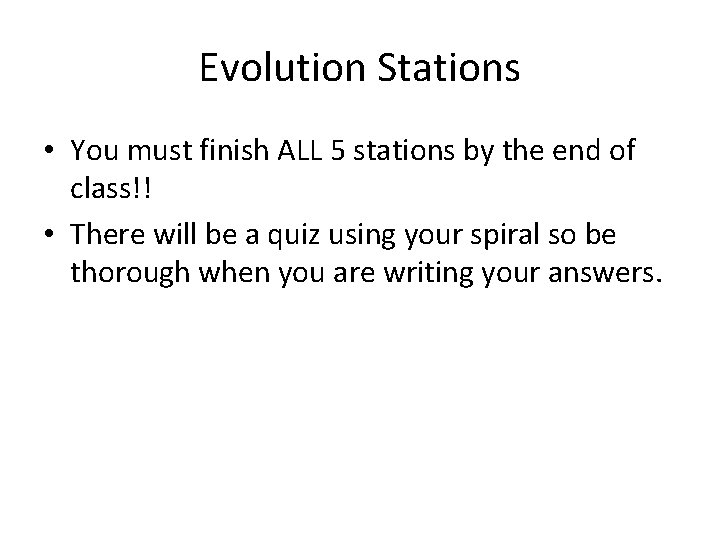 Evolution Stations

• You must finish ALL 5 stations by the end of class!!
• There will be a quiz using your spiral so be thorough when you are writing your answers.